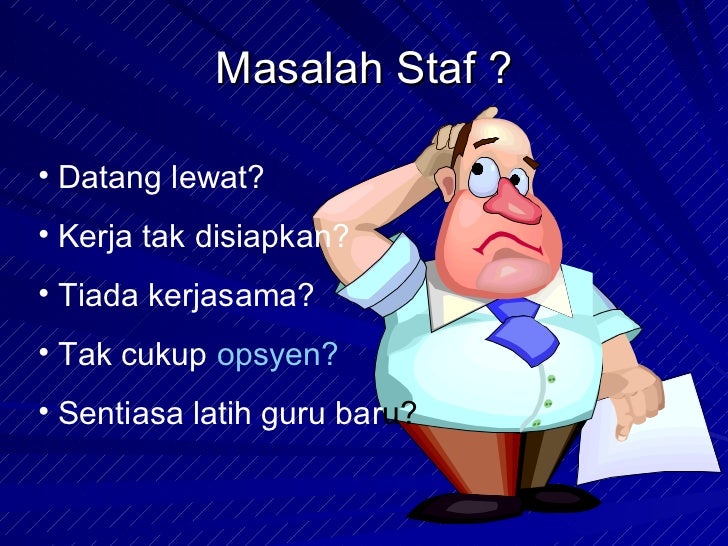 Masalah Staf ?

• Datang lewat?
• Kerja tak disiapkan?
• Tiada kerjasama?
• Tak cukup opsyen?
• Sentiasa latih guru baru?